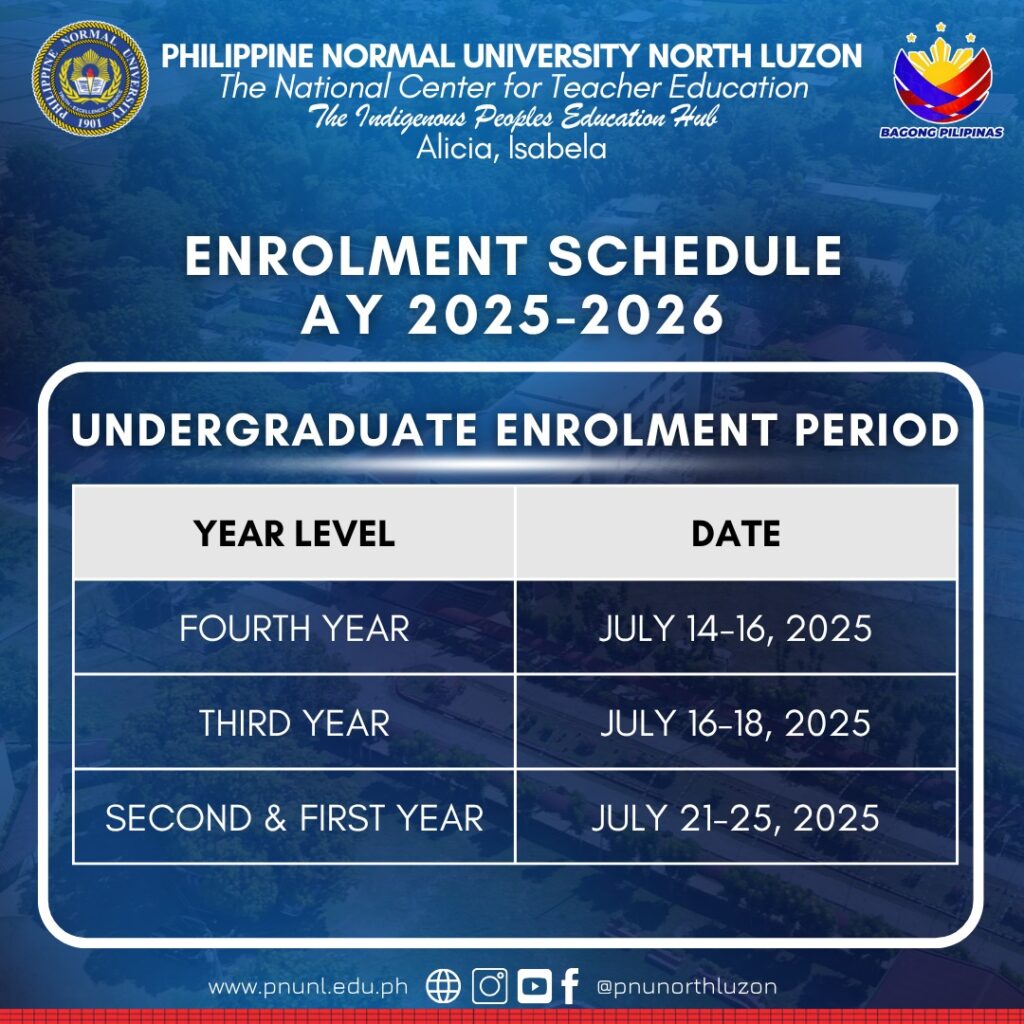 PHILIPPINE NORMAL UNIVERSITY
EXCELLENCE
1901

PHILIPPINE NORMAL UNIVERSITY NORTH LUZON
The National Center for Teacher Education
The Indigenous Peoples Education Hub
Alicia, Isabela

BAGONG PILIPINAS

ENROLMENT SCHEDULE
AY 2025-2026

UNDERGRADUATE ENROLMENT PERIOD

| YEAR LEVEL | DATE |
|---|---|
| FOURTH YEAR | JULY 14-16, 2025 |
| THIRD YEAR | JULY 16-18, 2025 |
| SECOND & FIRST YEAR | JULY 21-25, 2025 |

www.pnunl.edu.ph @pnunorthluzon